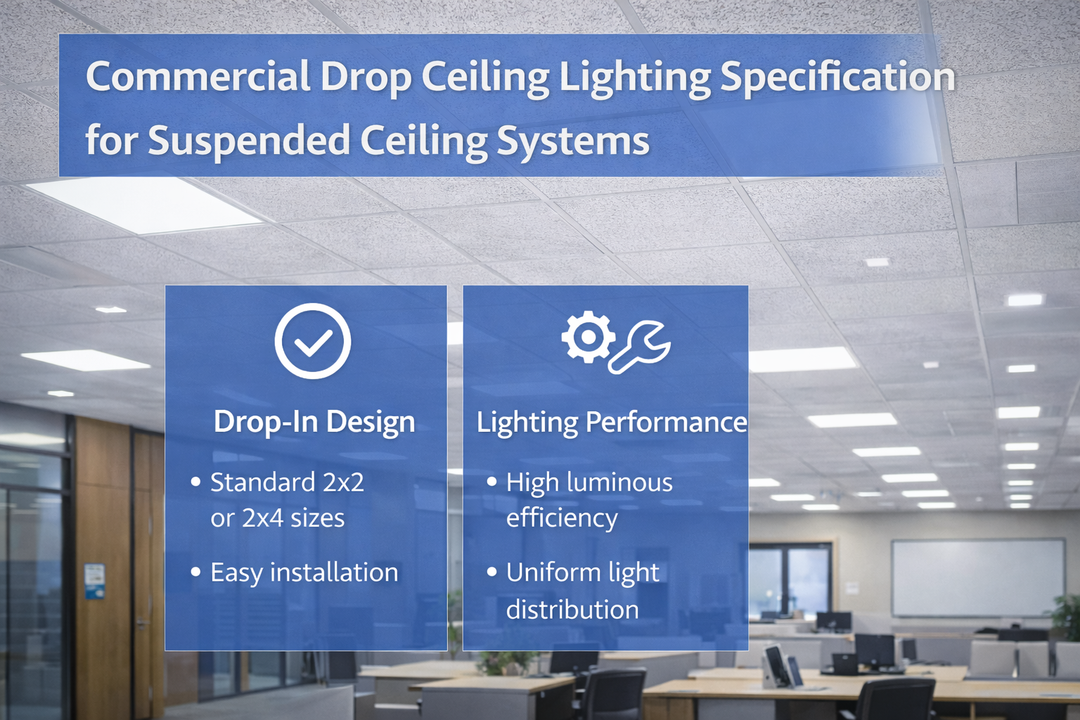 Commercial Drop Ceiling Lighting Specification for Suspended Ceiling Systems

Drop-In Design

• Standard 2x2 or 2x4 sizes

• Easy installation

Lighting Performance

• High luminous efficiency

• Uniform light distribution